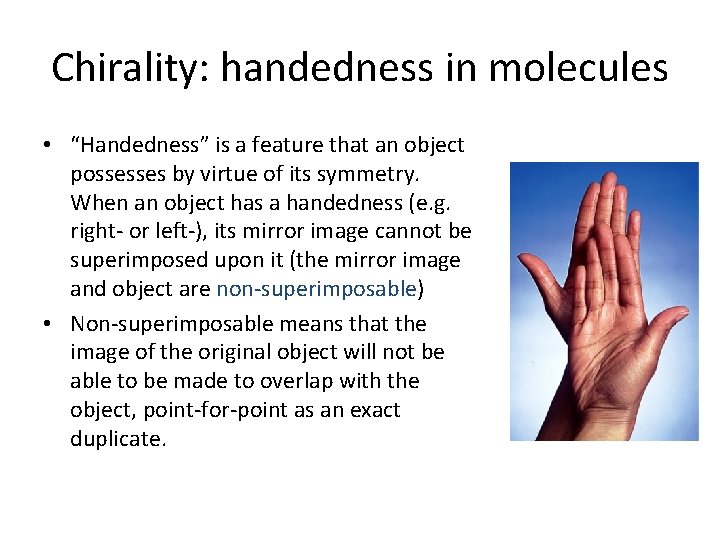 Chirality: handedness in molecules

• "Handedness" is a feature that an object possesses by virtue of its symmetry. When an object has a handedness (e.g. right- or left-), its mirror image cannot be superimposed upon it (the mirror image and object are non-superimposable)

• Non-superimposable means that the image of the original object will not be able to be made to overlap with the object, point-for-point as an exact duplicate.